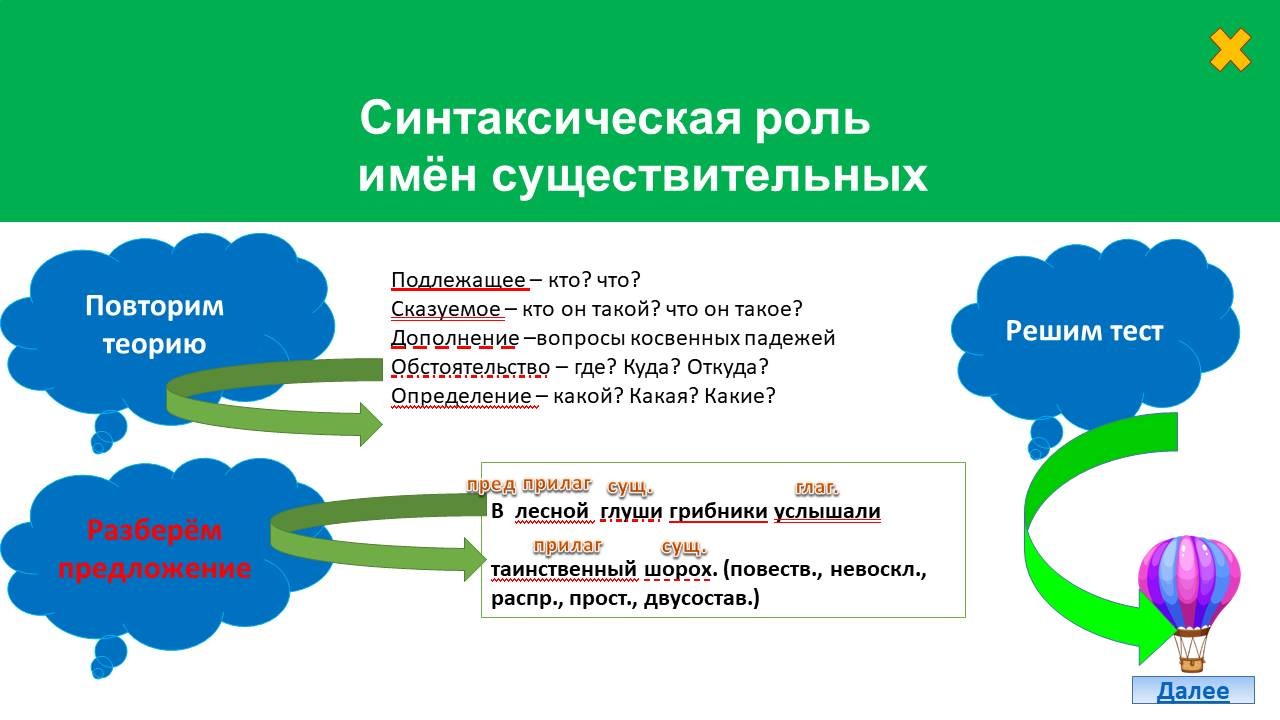 Синтаксическая роль имён существительных

Повторим теорию

Подлежащее – кто? что?
Сказуемое – кто он такой? что он такое?
Дополнение –вопросы косвенных падежей
Обстоятельство – где? Куда? Откуда?
Определение – какой? Какая? Какие?

Решим тест

Разберём предложение

пред прилаг сущ. глаг.
В лесной глуши грибники услышали
прилаг сущ.
таинственный шорох. (повеств., невоскл., распр., прост., двусостав.)

Далее